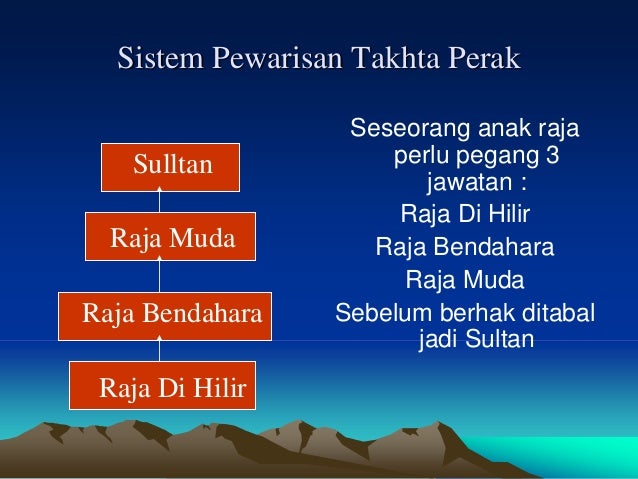 Sistem Pewarisan Takhta Perak

Sulltan

Raja Muda

Raja Bendahara

Raja Di Hilir

Seseorang anak raja perlu pegang 3 jawatan :
Raja Di Hilir
Raja Bendahara
Raja Muda
Sebelum berhak ditabal jadi Sultan